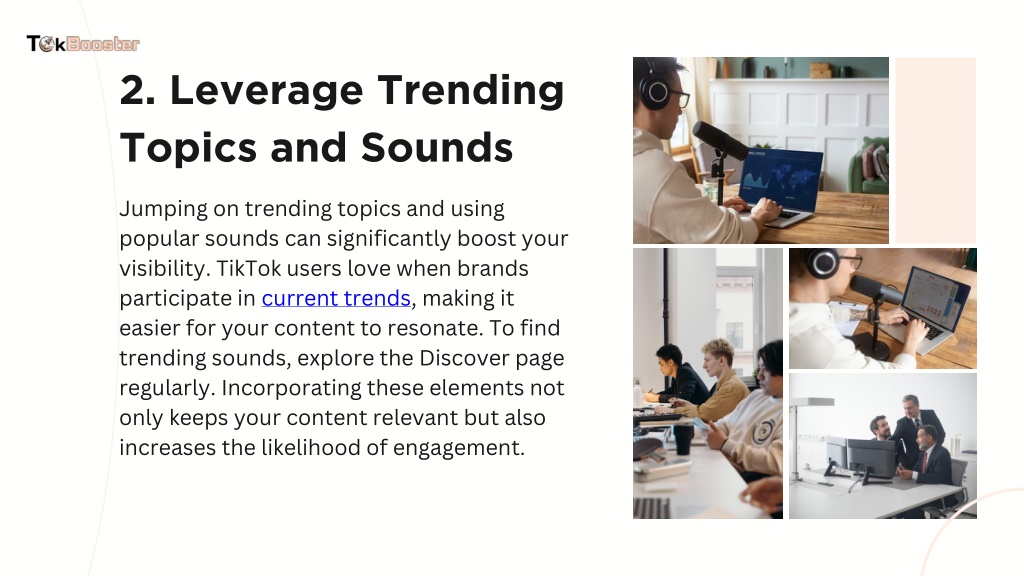 TokBooster

2. Leverage Trending Topics and Sounds

Jumping on trending topics and using popular sounds can significantly boost your visibility. TikTok users love when brands participate in current trends, making it easier for your content to resonate. To find trending sounds, explore the Discover page regularly. Incorporating these elements not only keeps your content relevant but also increases the likelihood of engagement.